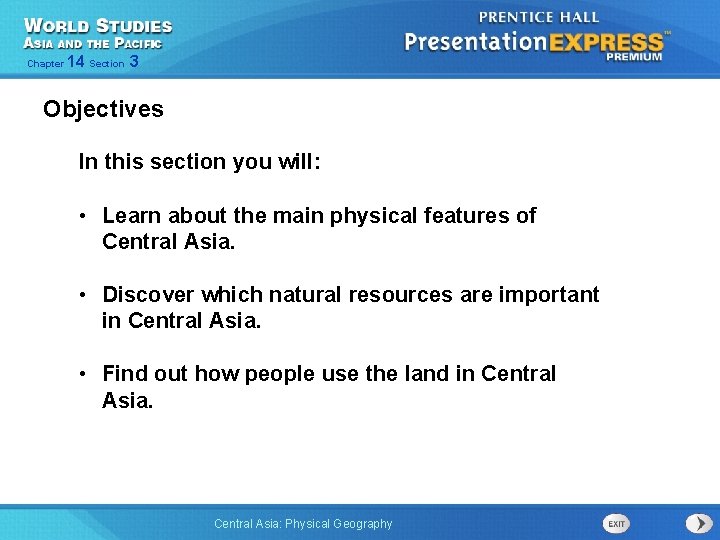 WORLD STUDIES
ASIA AND THE PACIFIC
Chapter 14 Section 3

PRENTICE HALL
PresentationEXPRESS™
PREMIUM

Objectives

In this section you will:

• Learn about the main physical features of Central Asia.

• Discover which natural resources are important in Central Asia.

• Find out how people use the land in Central Asia.

Central Asia: Physical Geography

EXIT